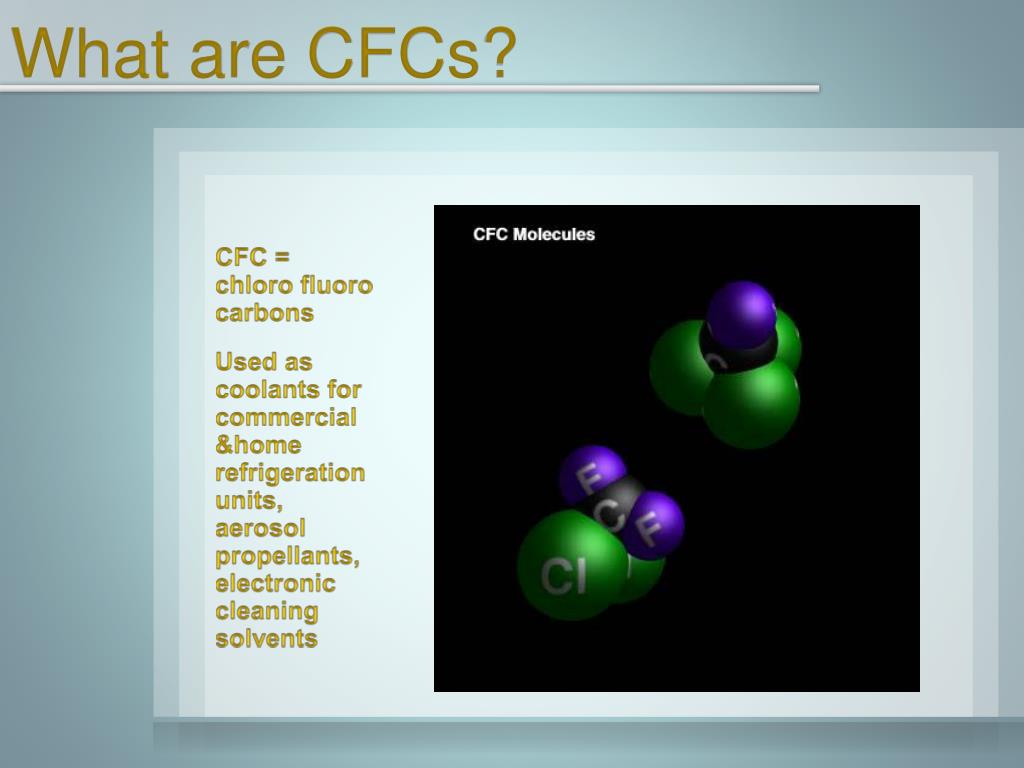 What are CFCs?

CFC = chloro fluoro carbons

Used as coolants for commercial &home refrigeration units, aerosol propellants, electronic cleaning solvents

CFC Molecules

C

F

C

F

Cl